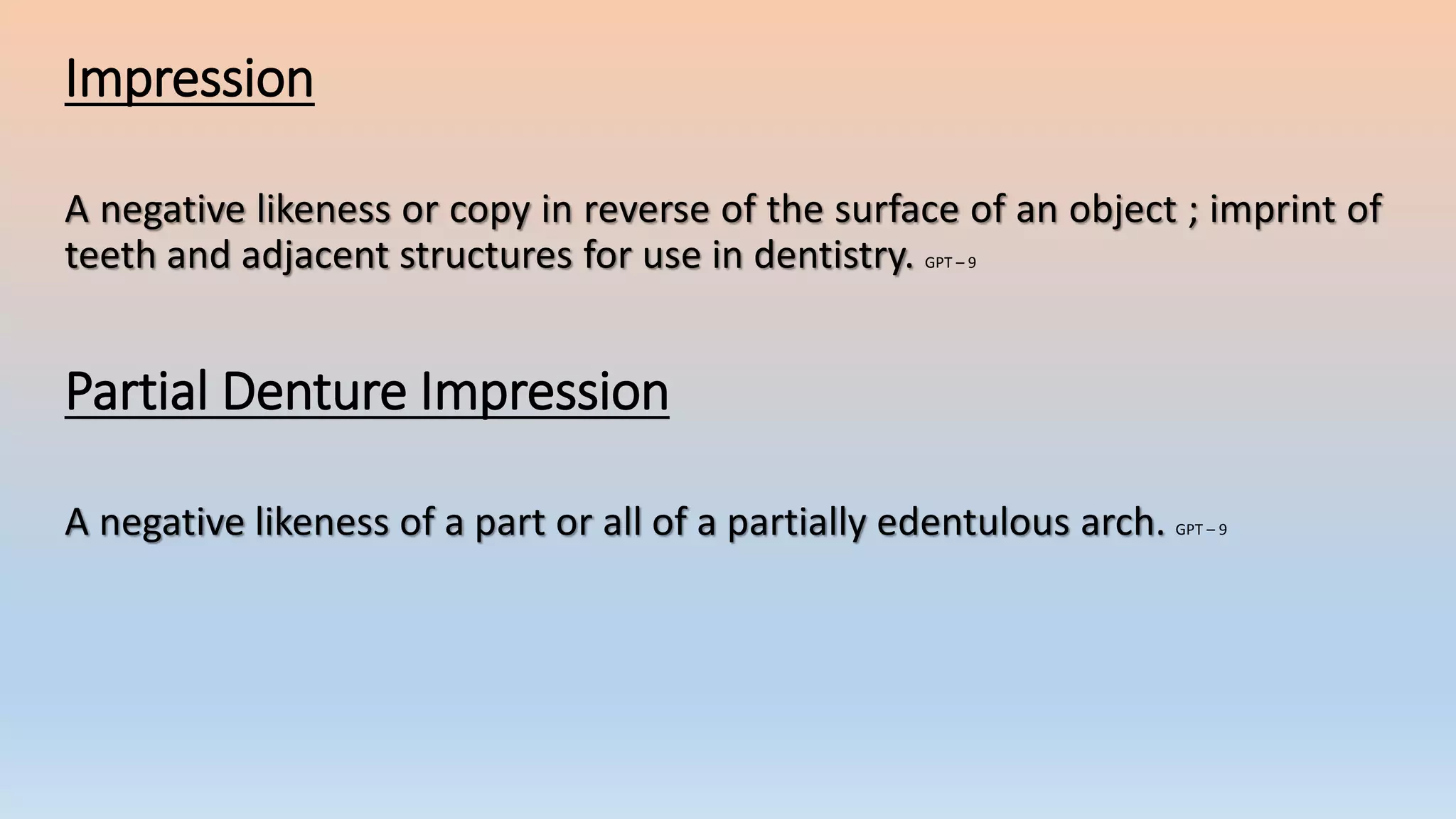 Impression

A negative likeness or copy in reverse of the surface of an object ; imprint of teeth and adjacent structures for use in dentistry. GPT – 9

Partial Denture Impression

A negative likeness of a part or all of a partially edentulous arch. GPT – 9